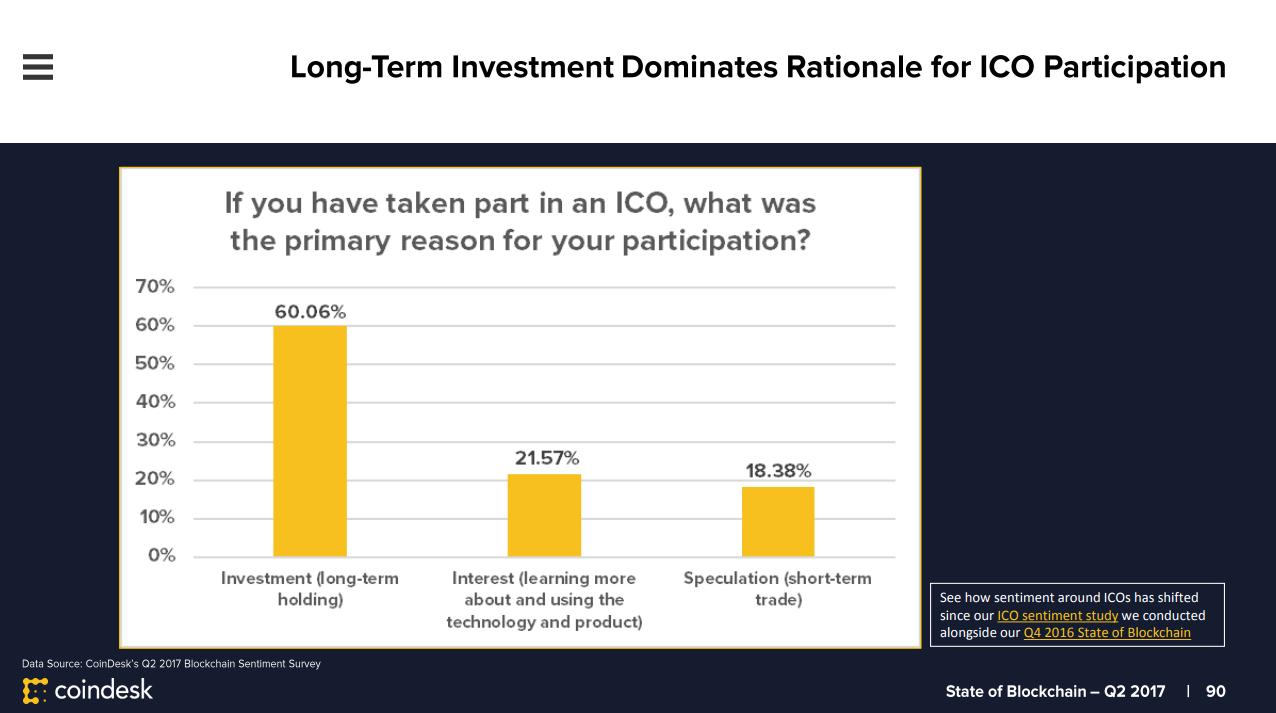 Long-Term Investment Dominates Rationale for ICO Participation

If you have taken part in an ICO, what was the primary reason for your participation?

70%
60%
50%
40%
30%
20%
10%
0%

60.06%
21.57%
18.38%

Investment (long-term holding)
Interest (learning more about and using the technology and product)
Speculation (short-term trade)

See how sentiment around ICOs has shifted since our ICO sentiment study we conducted alongside our Q4 2016 State of Blockchain

Data Source: CoinDesk's Q2 2017 Blockchain Sentiment Survey

coindesk

State of Blockchain – Q2 2017 | 90